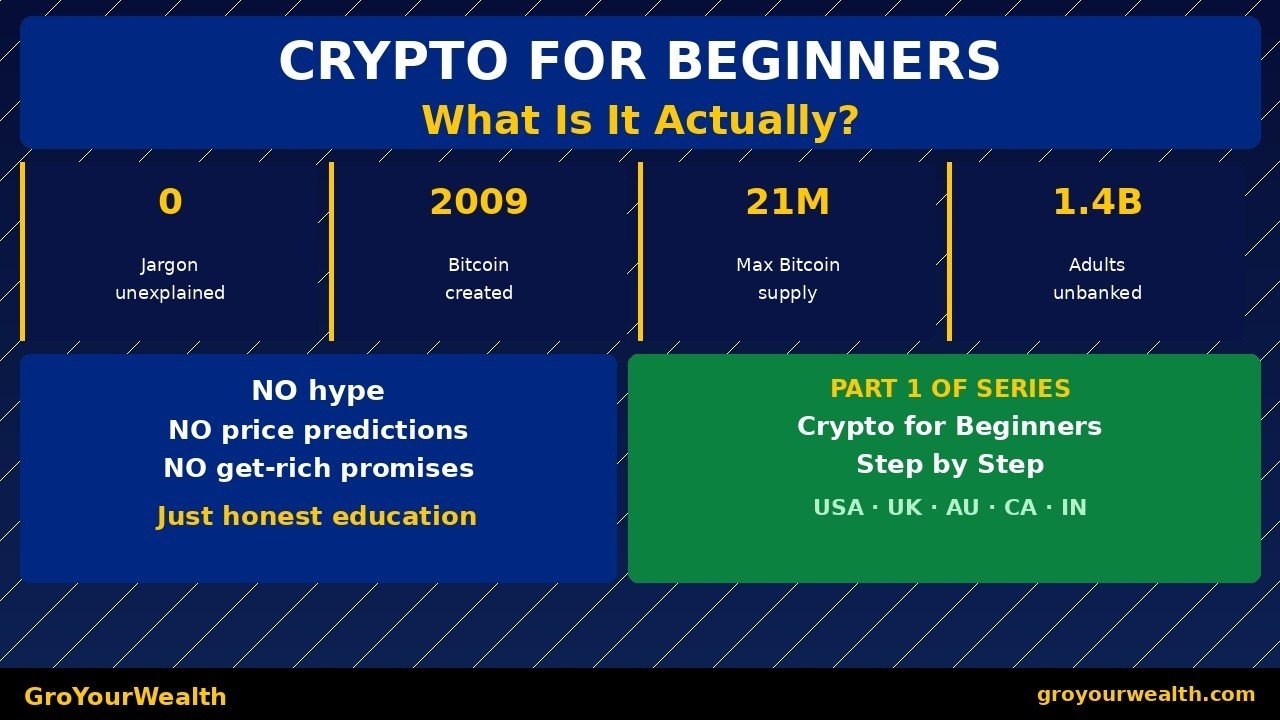 CRYPTO FOR BEGINNERS
What Is It Actually?

0
Jargon unexplained

2009
Bitcoin created

21M
Max Bitcoin supply

1.4B
Adults unbanked

NO hype
NO price predictions
NO get-rich promises
Just honest education

PART 1 OF SERIES
Crypto for Beginners
Step by Step
USA · UK · AU · CA · IN

GroYourWealth
groyourwealth.com